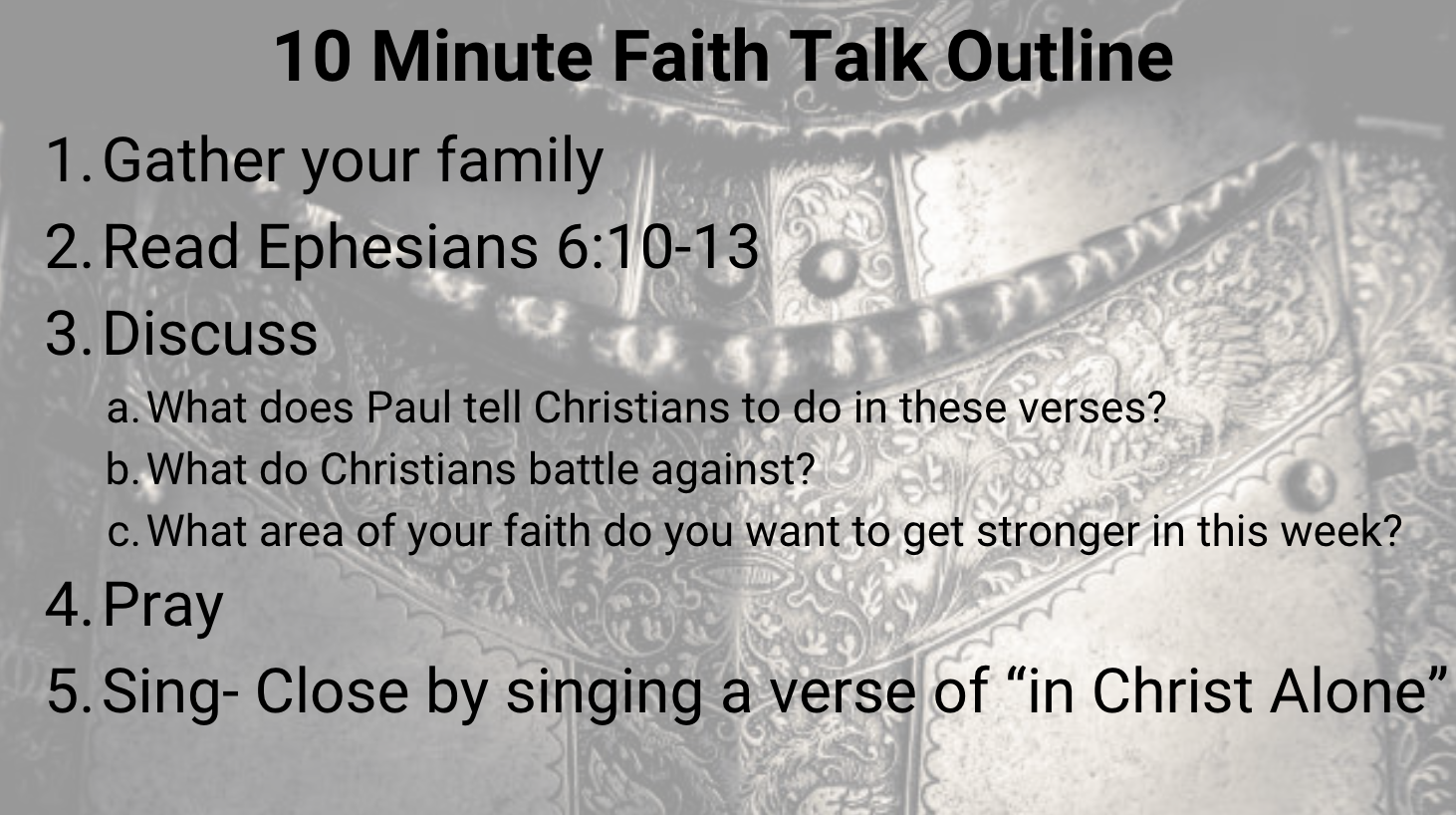 10 Minute Faith Talk Outline

1. Gather your family
2. Read Ephesians 6:10-13
3. Discuss
   a. What does Paul tell Christians to do in these verses?
   b. What do Christians battle against?
   c. What area of your faith do you want to get stronger in this week?
4. Pray
5. Sing- Close by singing a verse of “in Christ Alone”